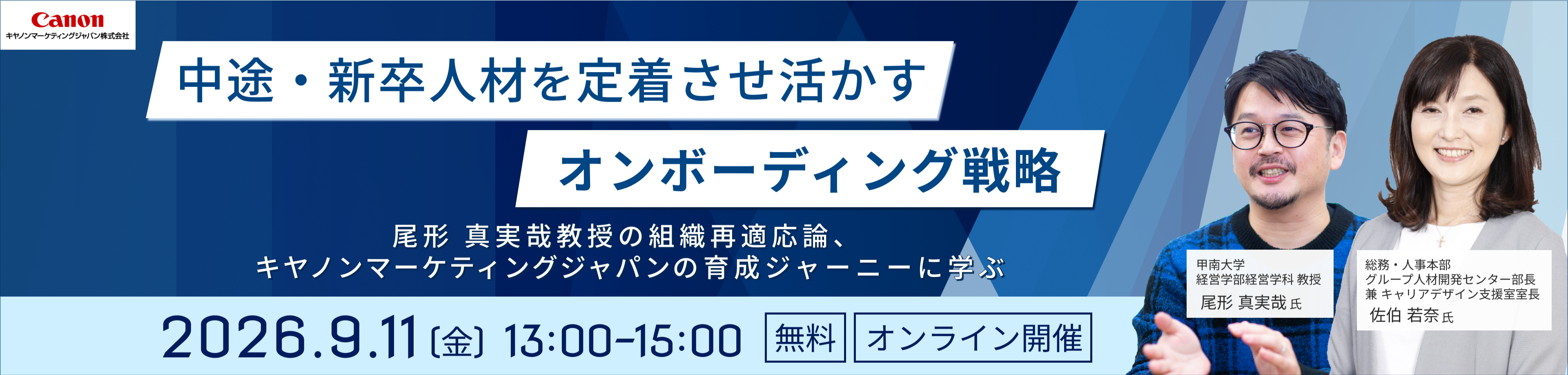 Canon
キヤノンマーケティングジャパン株式会社

中途・新卒人材を定着させ活かす

オンボーディング戦略

尾形 真実哉教授の組織再適応論、
キヤノンマーケティングジャパンの育成ジャーニーに学ぶ

2026.9.11〔金〕13:00-15:00 無料 オンライン開催

甲南大学
経営学部経営学科 教授
尾形 真実哉 氏

総務・人事本部
グループ人材開発センター部長
兼 キャリアデザイン支援室室長
佐伯 若奈 氏